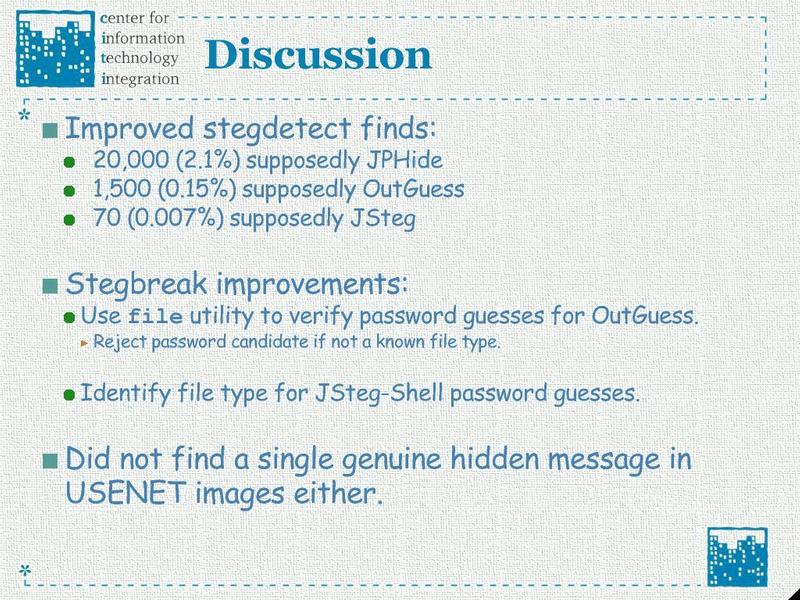 center for
information
technology
integration

Discussion

Improved stegdetect finds:

20,000 (2.1%) supposedly JPHide

1,500 (0.15%) supposedly OutGuess

70 (0.007%) supposedly JSteg

Stegbreak improvements:

Use file utility to verify password guesses for OutGuess.

Reject password candidate if not a known file type.

Identify file type for JSteg-Shell password guesses.

Did not find a single genuine hidden message in USENET images either.